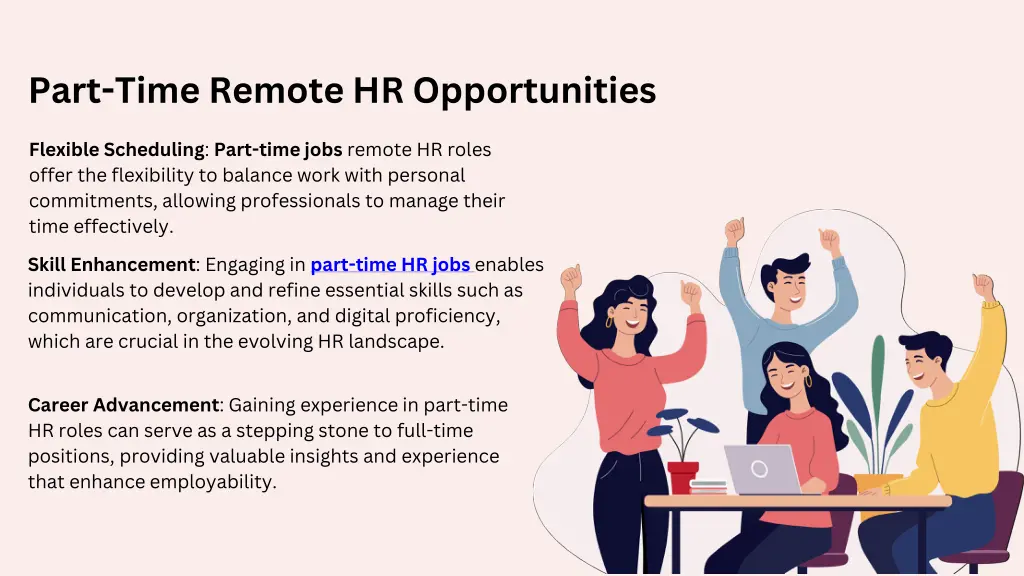 Part-Time Remote HR Opportunities

Flexible Scheduling: Part-time jobs remote HR roles offer the flexibility to balance work with personal commitments, allowing professionals to manage their time effectively.

Skill Enhancement: Engaging in part-time HR jobs enables individuals to develop and refine essential skills such as communication, organization, and digital proficiency, which are crucial in the evolving HR landscape.

Career Advancement: Gaining experience in part-time HR roles can serve as a stepping stone to full-time positions, providing valuable insights and experience that enhance employability.